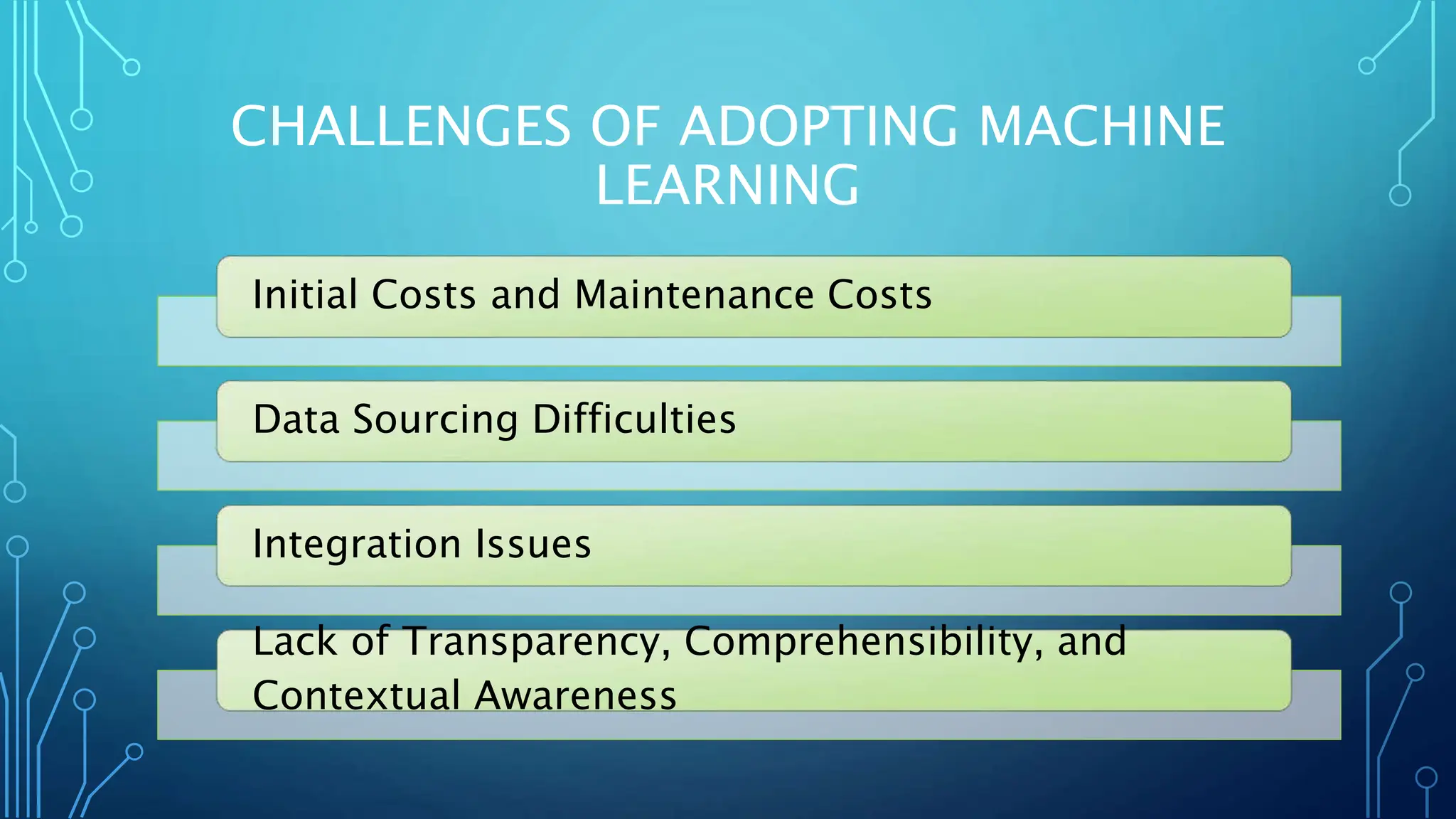 CHALLENGES OF ADOPTING MACHINE LEARNING

Initial Costs and Maintenance Costs

Data Sourcing Difficulties

Integration Issues

Lack of Transparency, Comprehensibility, and Contextual Awareness